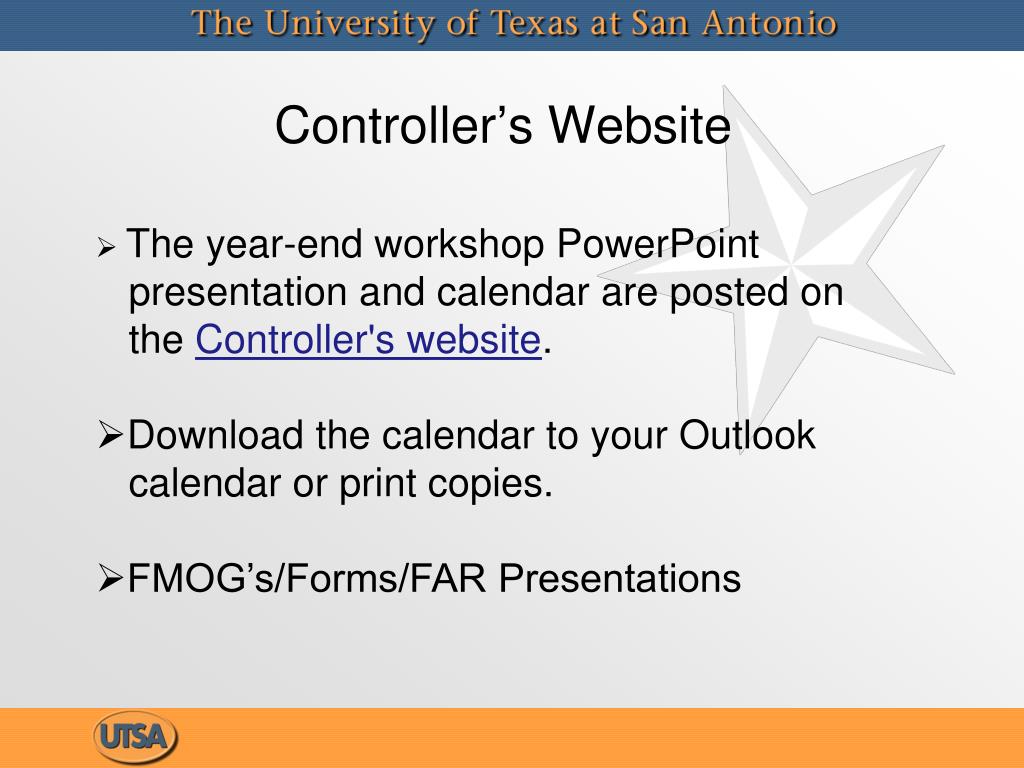 The University of Texas at San Antonio

Controller’s Website

➢ The year-end workshop PowerPoint presentation and calendar are posted on the Controller's website.

➢ Download the calendar to your Outlook calendar or print copies.

➢ FMOG’s/Forms/FAR Presentations

UTSA